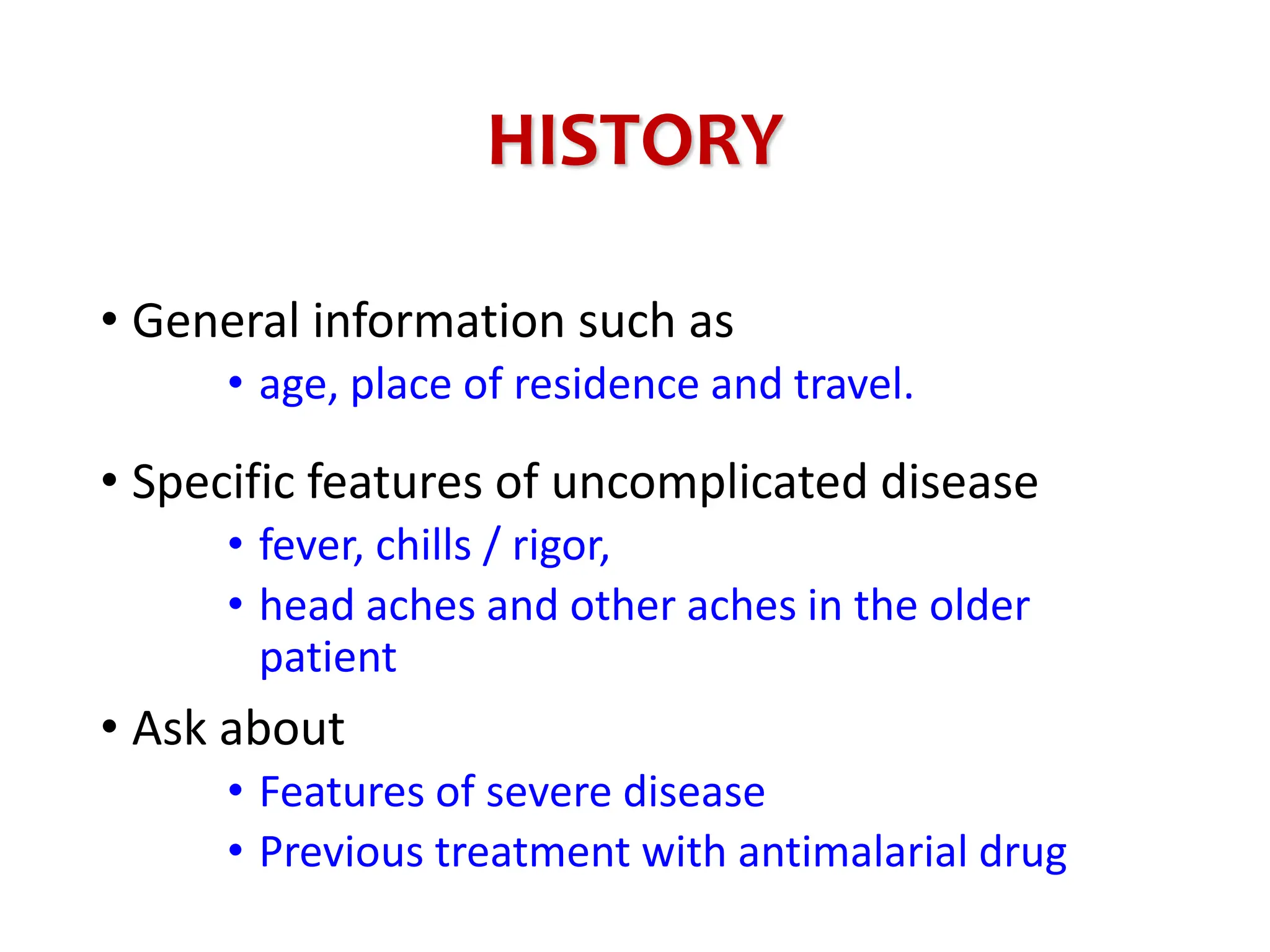 HISTORY

• General information such as
  • age, place of residence and travel.

• Specific features of uncomplicated disease
  • fever, chills / rigor,
  • head aches and other aches in the older patient

• Ask about
  • Features of severe disease
  • Previous treatment with antimalarial drug